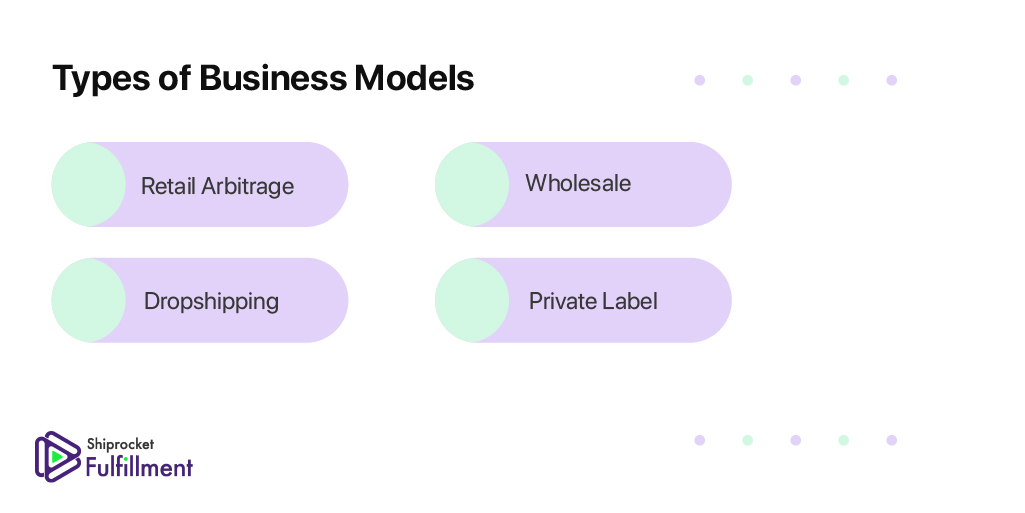 Types of Business Models

Retail Arbitrage

Wholesale

Dropshipping

Private Label

Shiprocket Fulfillment